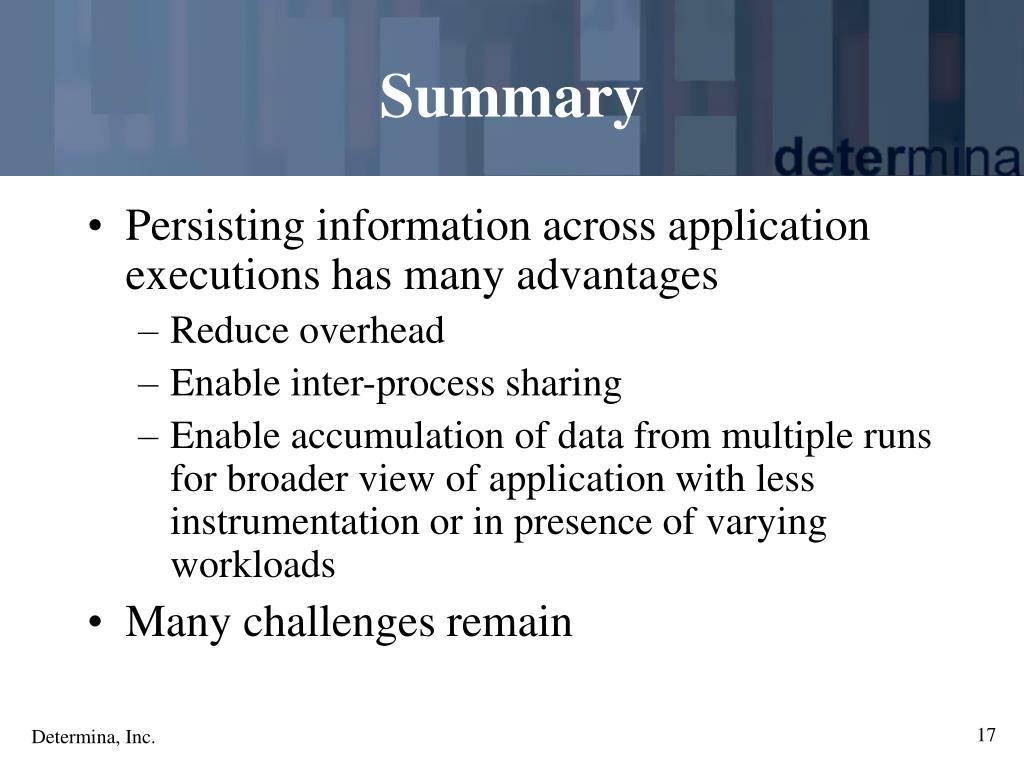 Summary

determina

• Persisting information across application executions has many advantages
– Reduce overhead
– Enable inter-process sharing
– Enable accumulation of data from multiple runs for broader view of application with less instrumentation or in presence of varying workloads
• Many challenges remain

Determina, Inc.

17